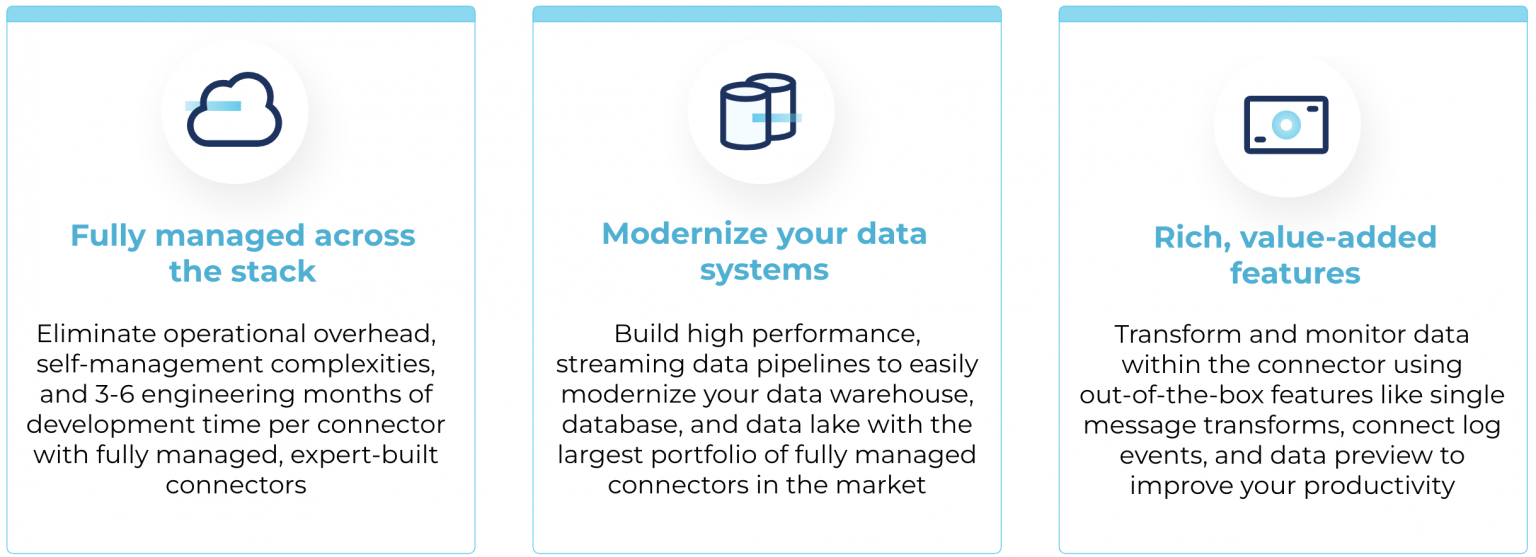 Fully managed across the stack

Eliminate operational overhead, self-management complexities, and 3-6 engineering months of development time per connector with fully managed, expert-built connectors

Modernize your data systems

Build high performance, streaming data pipelines to easily modernize your data warehouse, database, and data lake with the largest portfolio of fully managed connectors in the market

Rich, value-added features

Transform and monitor data within the connector using out-of-the-box features like single message transforms, connect log events, and data preview to improve your productivity